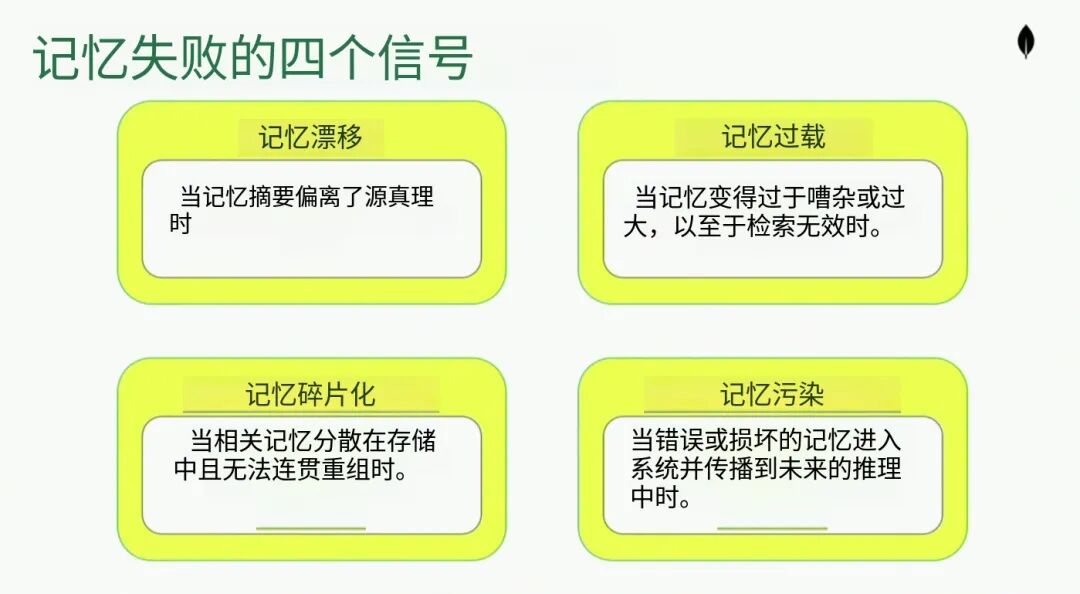 记忆失败的四个信号

记忆漂移

当记忆摘要偏离了源真理时

记忆过载

当记忆变得过于嘈杂或过大，以至于检索无效时。

记忆碎片化

当相关记忆分散在存储中且无法连贯重组时。

记忆污染

当错误或损坏的记忆进入系统并传播到未来的推理中时。